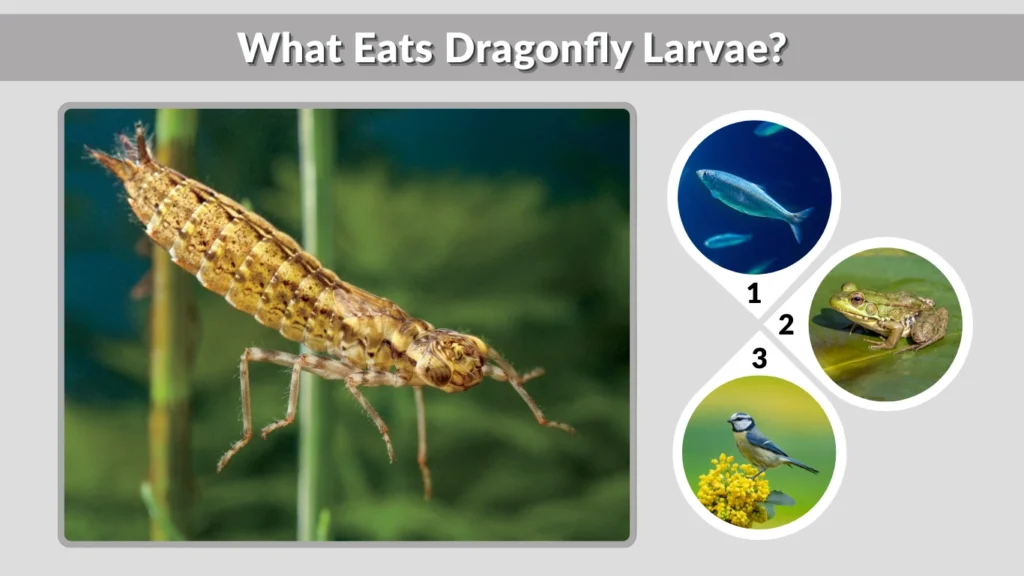 What Eats Dragonfly Larvae?

1

2

3